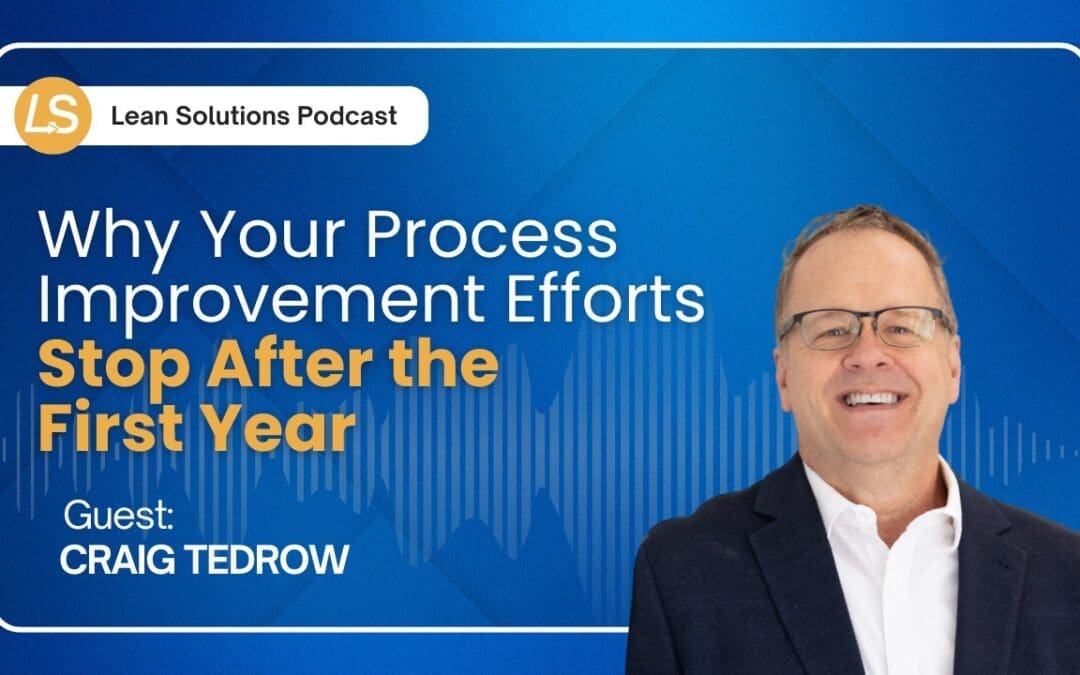 LS

Lean Solutions Podcast

Why Your Process Improvement Efforts Stop After the First Year

Guest:
CRAIG TEDROW